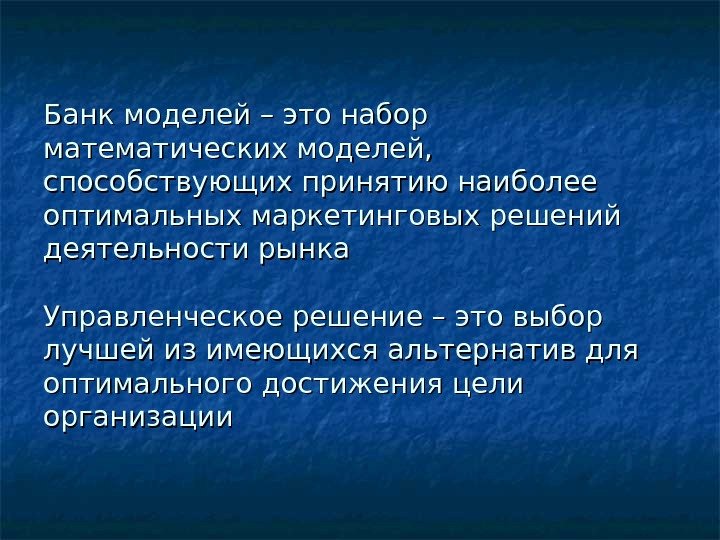 Банк моделей – это набор математических моделей, способствующих принятию наиболее оптимальных маркетинговых решений деятельности рынка

Управленческое решение – это выбор лучшей из имеющихся альтернатив для оптимального достижения цели организации